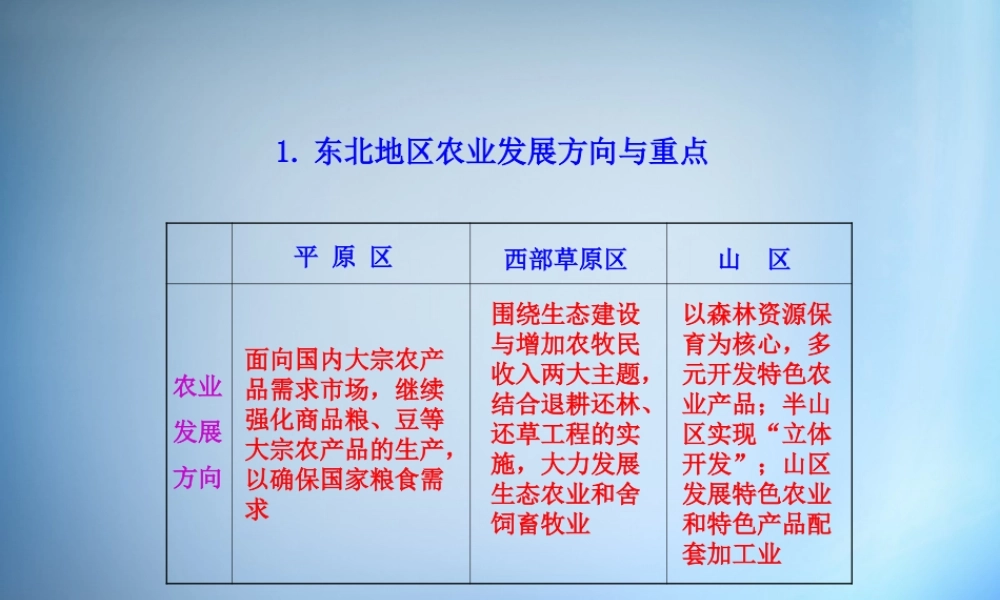 1. 东北地区农业发展方向与重点

| | 平 原 区 | 西部草原区 | 山 区 |
|---|---|---|---|
| 农业发展方向 | 面向国内大宗农产品需求市场，继续强化商品粮、豆等大宗农产品的生产，以确保国家粮食需求 | 围绕生态建设与增加农牧民收入两大主题，结合退耕还林、还草工程的实施，大力发展生态农业和舍饲畜牧业 | 以森林资源保育为核心，多元开发特色农业产品；半山区实现“立体开发”；山区发展特色农业和特色产品配套加工业 |